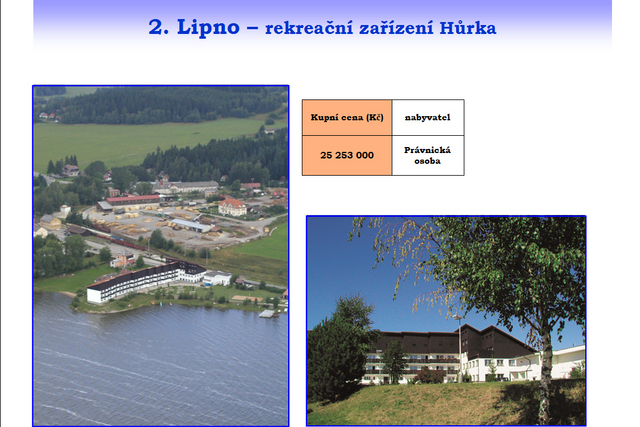 2. Lipno – rekreační zařízení Hůrka

| Kupní cena (Kč) | nabyvatel |
|---|---|
| 25 253 000 | Právnická osoba |